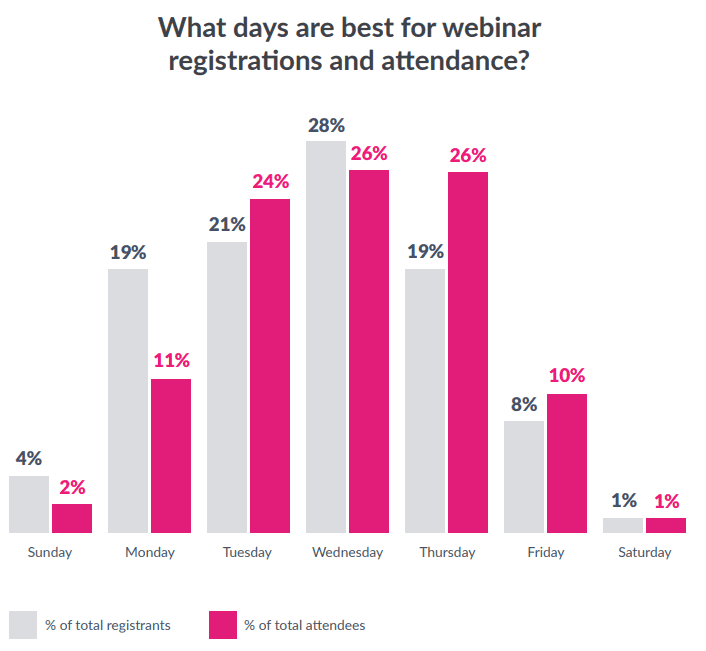 What days are best for webinar registrations and attendance?

4%
2%
19%
11%
21%
24%
28%
26%
19%
26%
8%
10%
1%
1%

Sunday
Monday
Tuesday
Wednesday
Thursday
Friday
Saturday

% of total registrants
% of total attendees